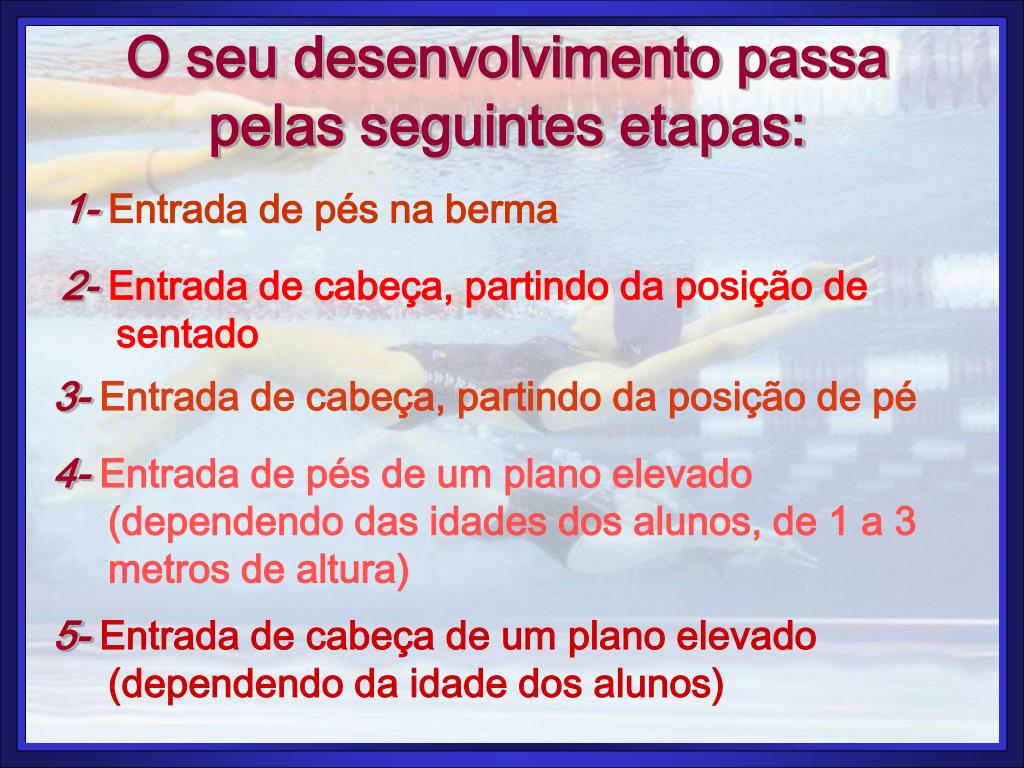 O seu desenvolvimento passa pelas seguintes etapas:

1- Entrada de pés na berma

2- Entrada de cabeça, partindo da posição de sentado

3- Entrada de cabeça, partindo da posição de pé

4- Entrada de pés de um plano elevado (dependendo das idades dos alunos, de 1 a 3 metros de altura)

5- Entrada de cabeça de um plano elevado (dependendo da idade dos alunos)